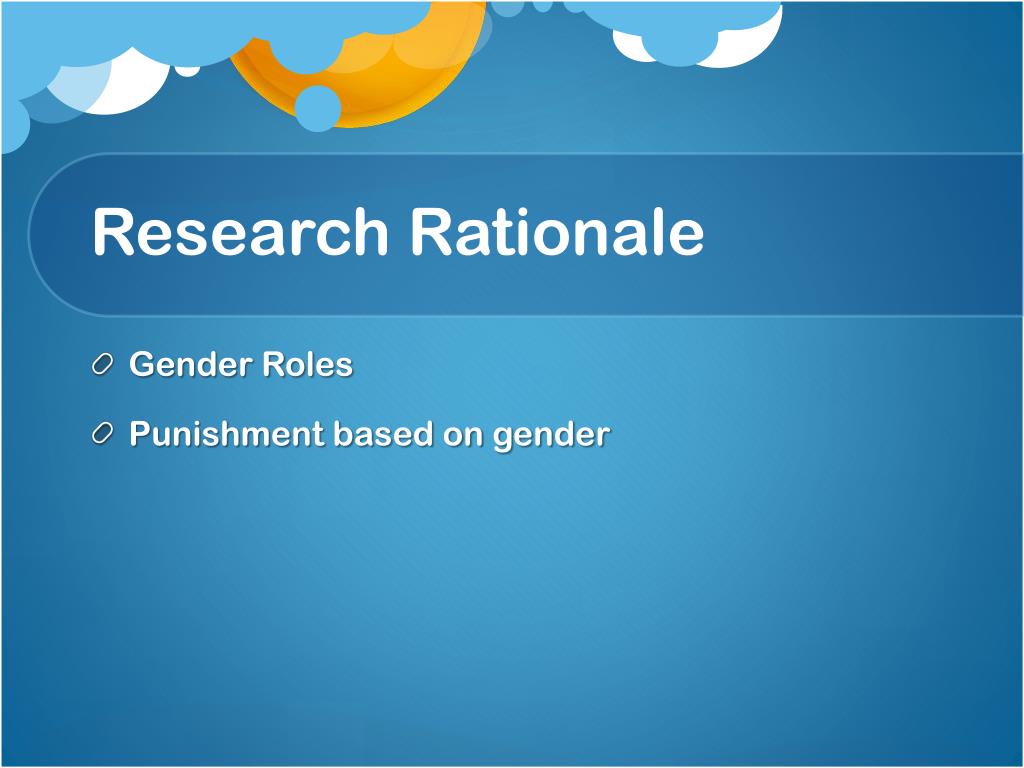 Research Rationale

Gender Roles

Punishment based on gender